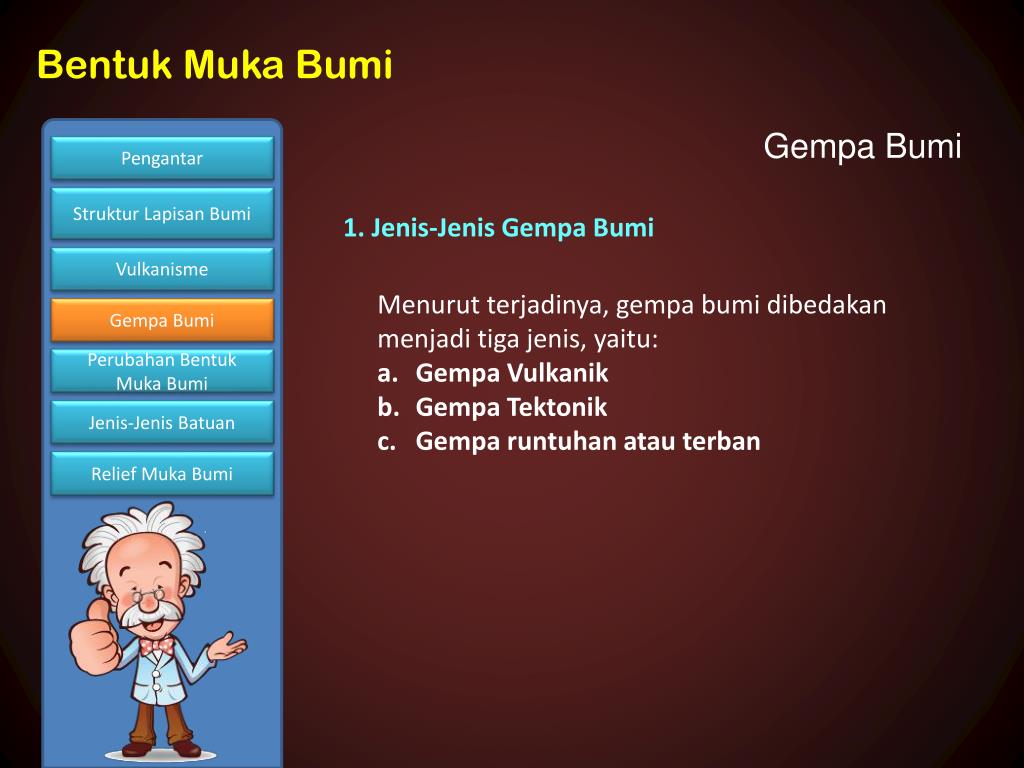 Bentuk Muka Bumi

Pengantar

Struktur Lapisan Bumi

Vulkanisme

Gempa Bumi

Perubahan Bentuk Muka Bumi

Jenis-Jenis Batuan

Relief Muka Bumi

Gempa Bumi

1. Jenis-Jenis Gempa Bumi

Menurut terjadinya, gempa bumi dibedakan menjadi tiga jenis, yaitu:
a. Gempa Vulkanik
b. Gempa Tektonik
c. Gempa runtuhan atau terban